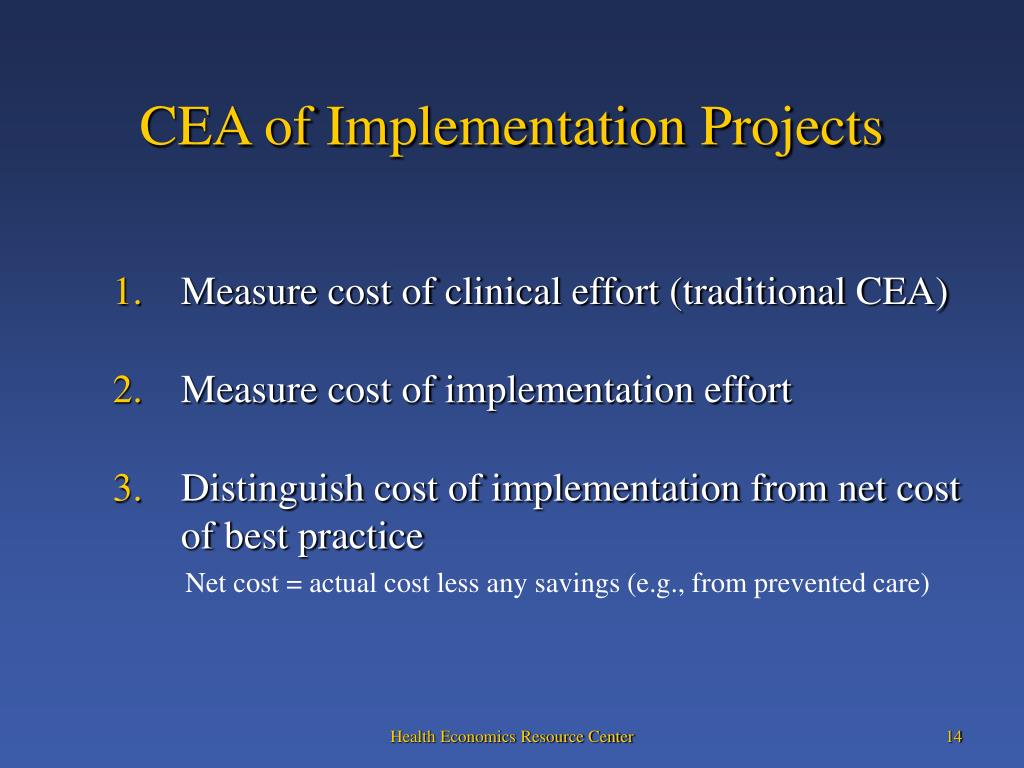 CEA of Implementation Projects

1. Measure cost of clinical effort (traditional CEA)

2. Measure cost of implementation effort

3. Distinguish cost of implementation from net cost of best practice

Net cost = actual cost less any savings (e.g., from prevented care)

Health Economics Resource Center

14